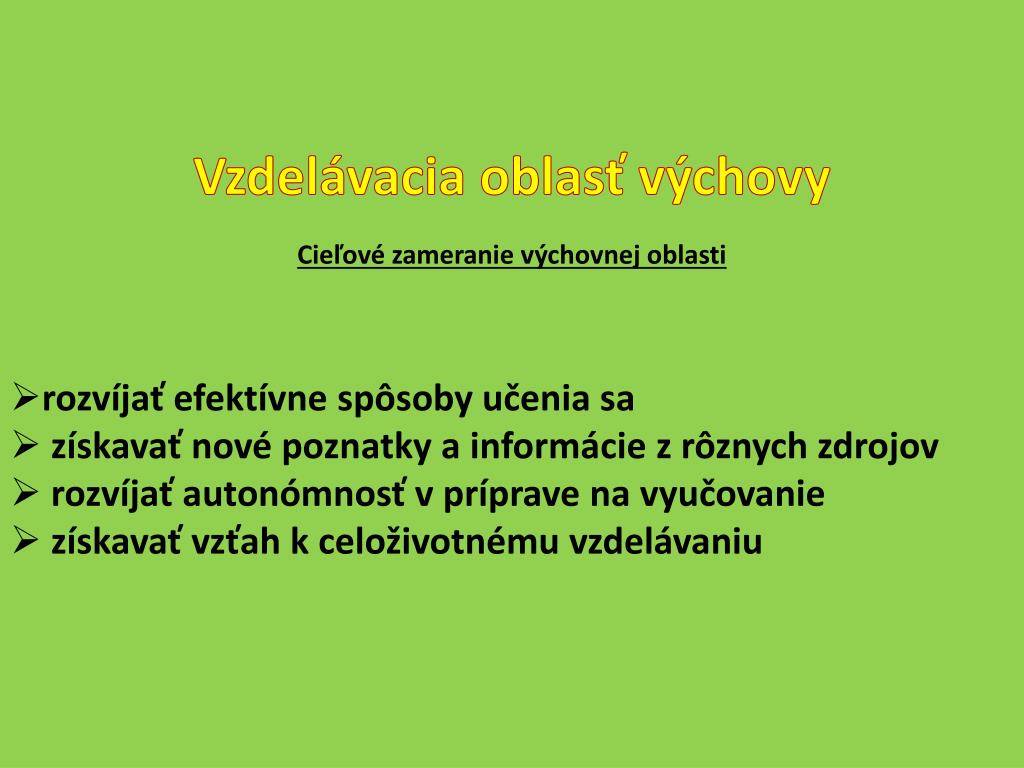 Vzdelávacia oblasť výchovy

Cieľové zameranie výchovnej oblasti

➢rozvíjať efektívne spôsoby učenia sa
➢ získavať nové poznatky a informácie z rôznych zdrojov
➢ rozvíjať autonómnosť v príprave na vyučovanie
➢ získavať vzťah k celoživotnému vzdelávaniu